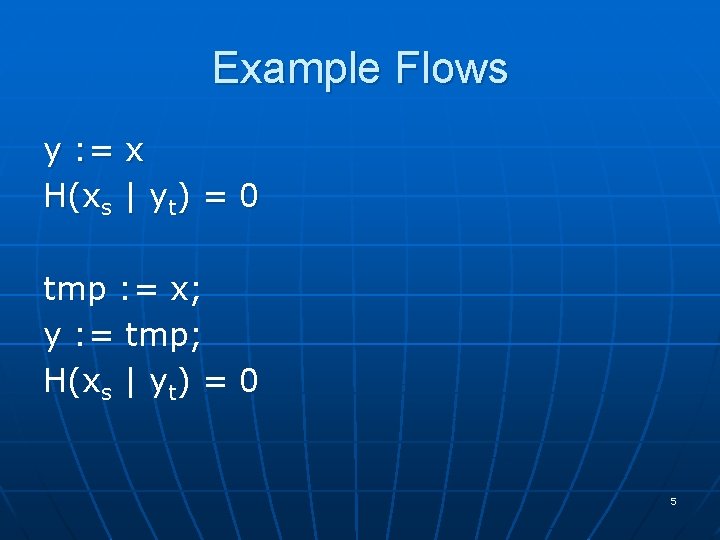 Example Flows

y := x
$H(x_s \mid y_t) = 0$

tmp := x;
y := tmp;
$H(x_s \mid y_t) = 0$

5